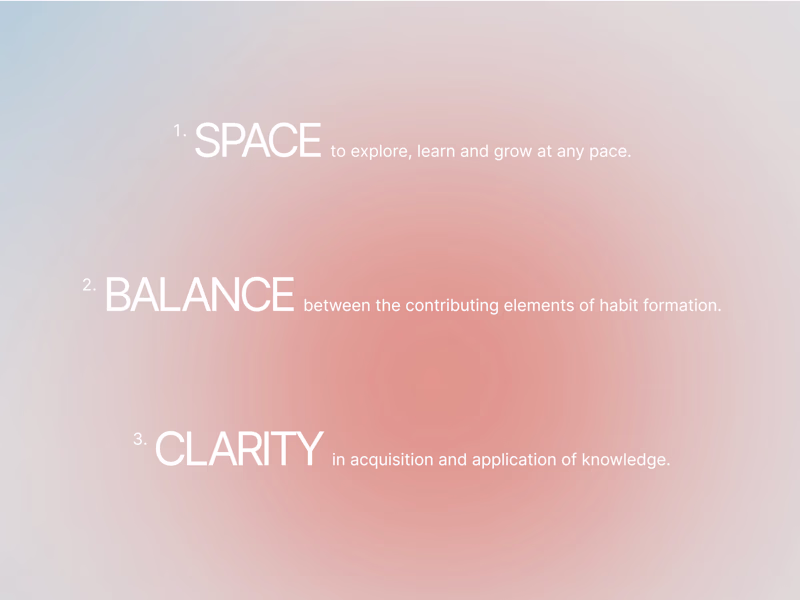 1. SPACE to explore, learn and grow at any pace.

2. BALANCE between the contributing elements of habit formation.

3. CLARITY in acquisition and application of knowledge.